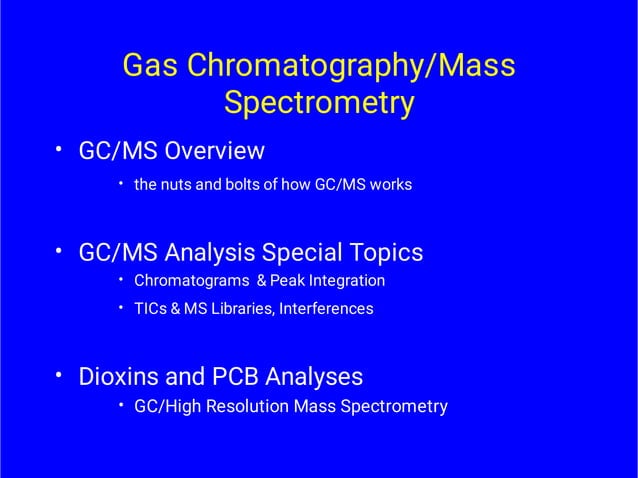 Gas Chromatography/Mass Spectrometry

• GC/MS Overview

• the nuts and bolts of how GC/MS works

• GC/MS Analysis Special Topics

• Chromatograms & Peak Integration

• TICs & MS Libraries, Interferences

• Dioxins and PCB Analyses

• GC/High Resolution Mass Spectrometry